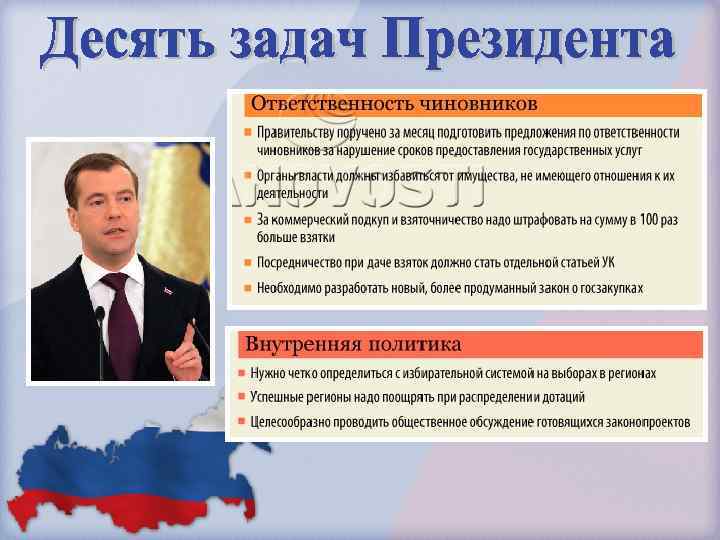 Десять задач Президента

Ответственность чиновников

Правительству поручено за месяц подготовить предложения по ответственности чиновников за нарушение сроков предоставления государственных услуг

Органы власти должны избавиться от имущества, не имеющего отношения к их деятельности

За коммерческий подкуп и взяточничество надо штрафовать на сумму в 100 раз больше взятки

Посредничество при даче взяток должно стать отдельной статьей УК

Необходимо разработать новый, более продуманный закон о госзакупках

Внутренняя политика

Нужно четко определиться с избирательной системой на выборах в регионах

Успешные регионы надо поощрять при распределении дотаций

Целесообразно проводить общественное обсуждение готовящихся законопроектов